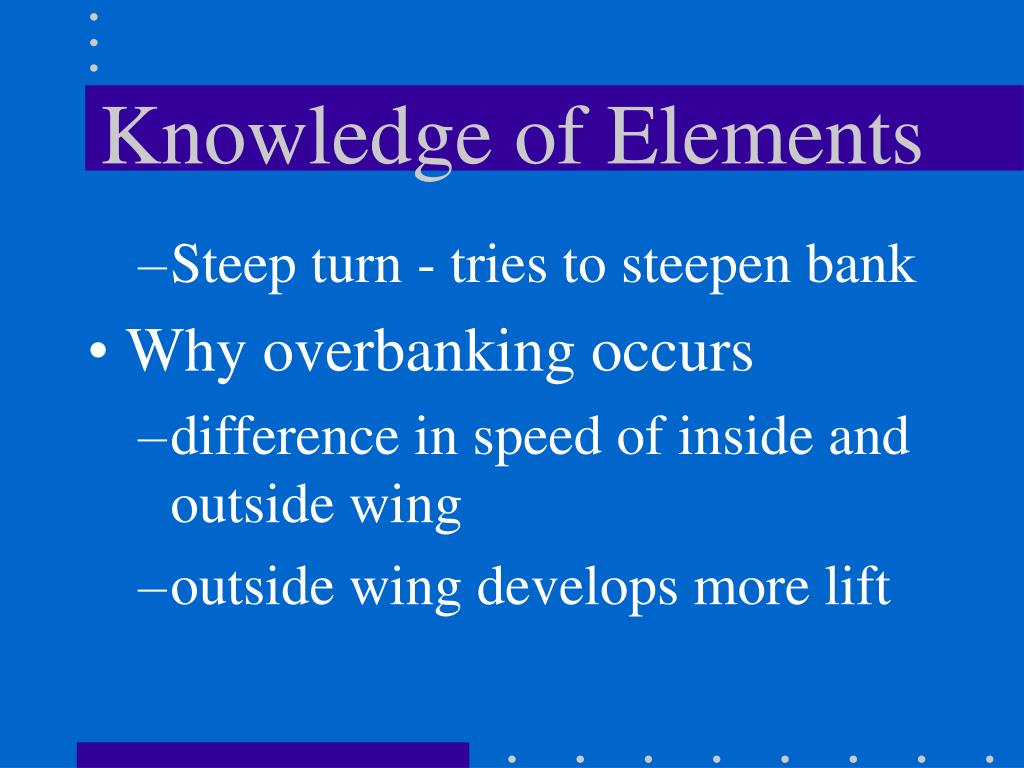 Knowledge of Elements

–Steep turn - tries to steepen bank

• Why overbanking occurs

–difference in speed of inside and outside wing

–outside wing develops more lift